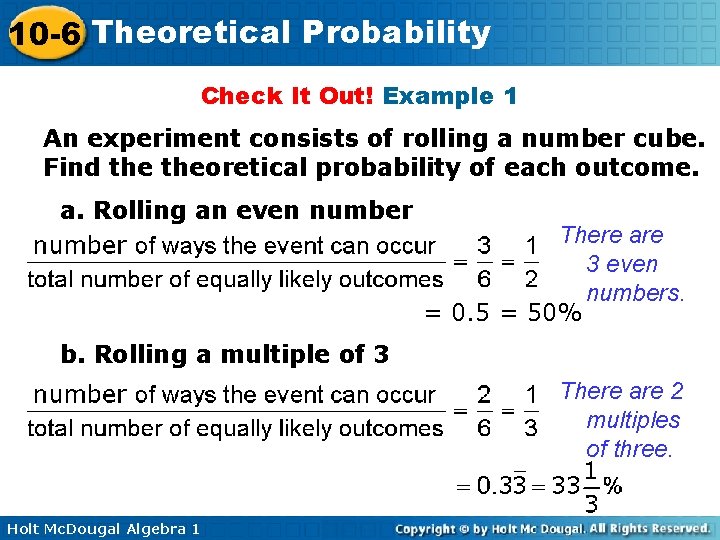 10-6 Theoretical Probability

Check It Out! Example 1

An experiment consists of rolling a number cube. Find the theoretical probability of each outcome.

a. Rolling an even number

$\frac{\text{number of ways the event can occur}}{\text{total number of equally likely outcomes}} = \frac{3}{6} = \frac{1}{2}$

There are 3 even numbers.

$= 0.5 = 50\%$

b. Rolling a multiple of 3

$\frac{\text{number of ways the event can occur}}{\text{total number of equally likely outcomes}} = \frac{2}{6} = \frac{1}{3}$

There are 2 multiples of three.

$= 0.3\overline{3} = 33\frac{1}{3}\%$

Holt McDougal Algebra 1

Copyright © by Holt Mc Dougal. All Rights Reserved.